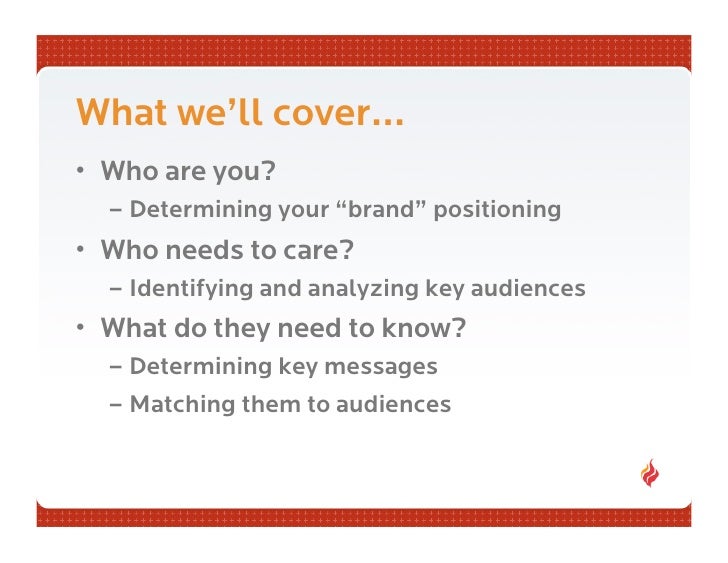 What we'll cover…

• Who are you?
– Determining your "brand" positioning
• Who needs to care?
– Identifying and analyzing key audiences
• What do they need to know?
– Determining key messages
– Matching them to audiences